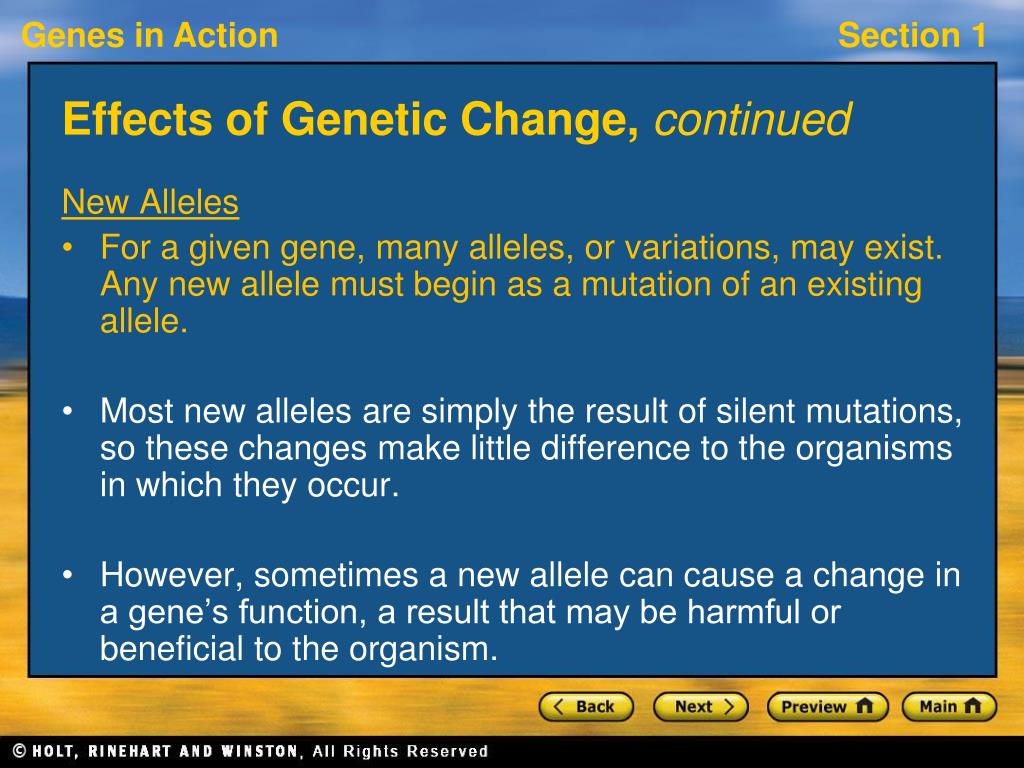 Genes in Action

Section 1

Effects of Genetic Change, continued

New Alleles

• For a given gene, many alleles, or variations, may exist. Any new allele must begin as a mutation of an existing allele.

• Most new alleles are simply the result of silent mutations, so these changes make little difference to the organisms in which they occur.

• However, sometimes a new allele can cause a change in a gene's function, a result that may be harmful or beneficial to the organism.

Back
Next
Preview
Main

© HOLT, RINEHART AND WINSTON, All Rights Reserved